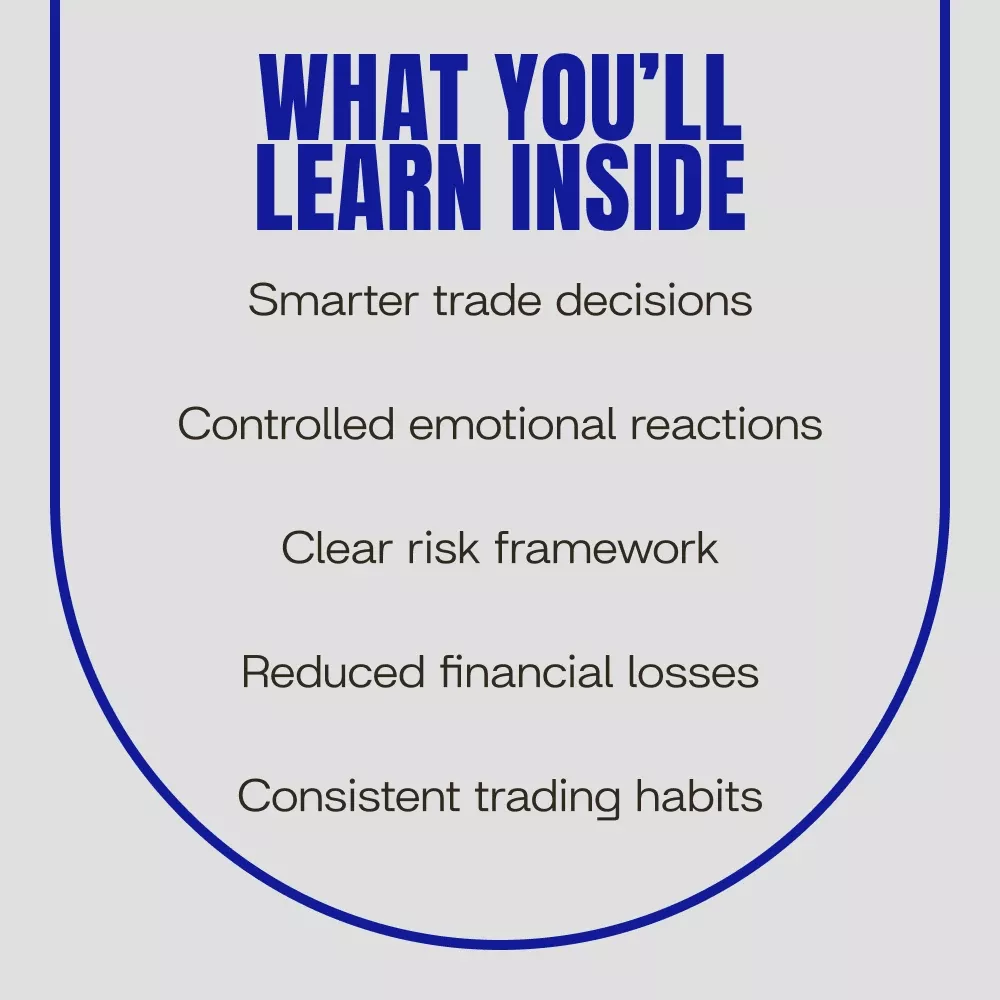 WHAT YOU'LL LEARN INSIDE

Smarter trade decisions

Controlled emotional reactions

Clear risk framework

Reduced financial losses

Consistent trading habits